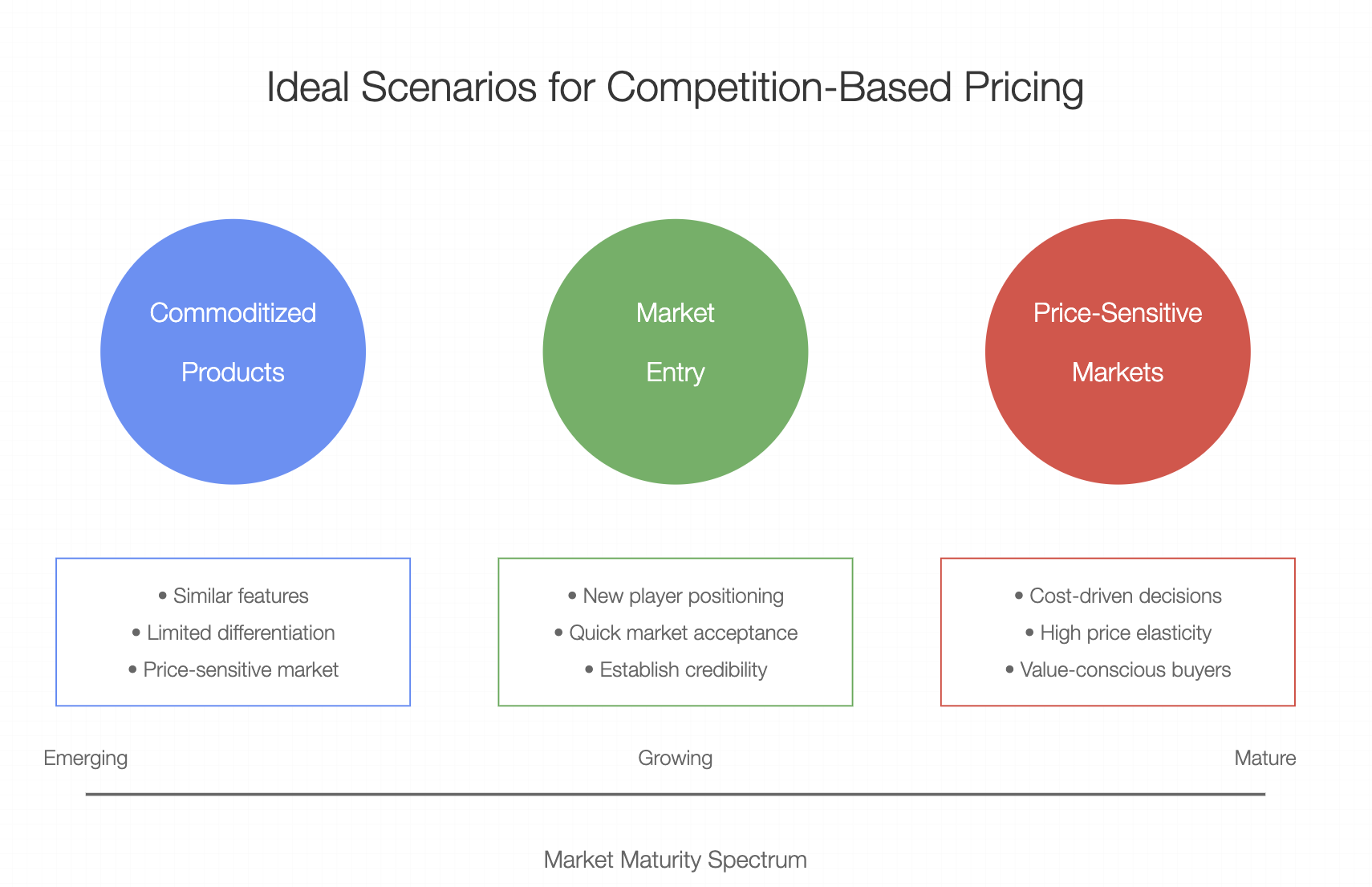 Ideal Scenarios for Competition-Based Pricing

Commoditized Products

Market Entry

Price-Sensitive Markets

• Similar features
• Limited differentiation
• Price-sensitive market

• New player positioning
• Quick market acceptance
• Establish credibility

• Cost-driven decisions
• High price elasticity
• Value-conscious buyers

Emerging

Growing

Mature

Market Maturity Spectrum